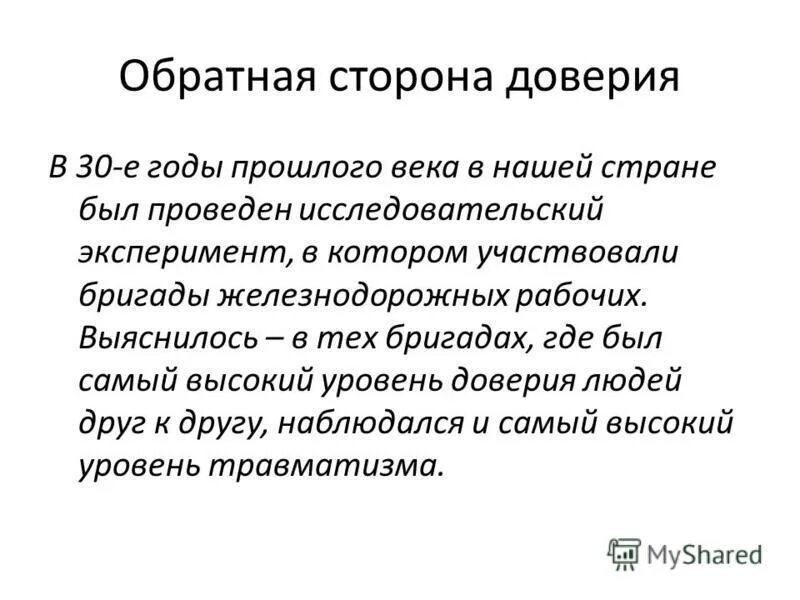 Обратная сторона доверия

В 30-е годы прошлого века в нашей стране был проведен исследовательский эксперимент, в котором участвовали бригады железнодорожных рабочих. Выяснилось – в тех бригадах, где был самый высокий уровень доверия людей друг к другу, наблюдался и самый высокий уровень травматизма.

MyShared